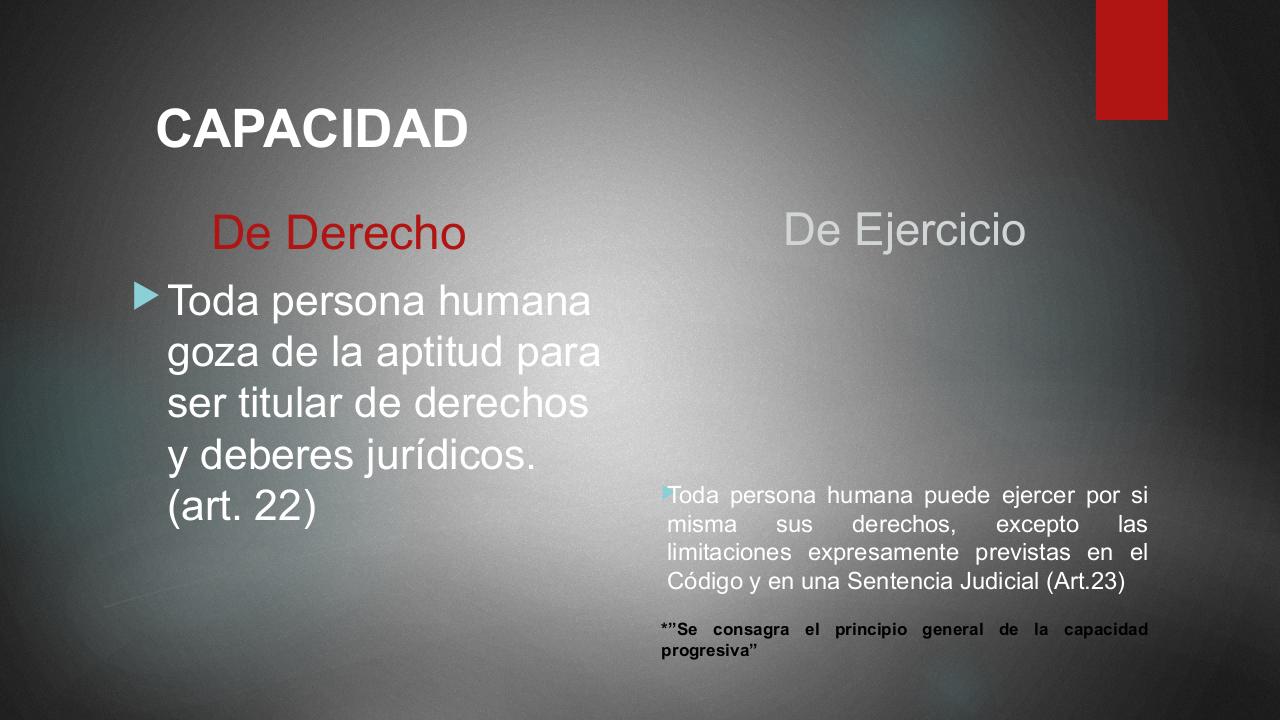 CAPACIDAD

De Derecho

Toda persona humana goza de la aptitud para ser titular de derechos y deberes jurídicos. (art. 22)

De Ejercicio

Toda persona humana puede ejercer por si misma sus derechos, excepto las limitaciones expresamente previstas en el Código y en una Sentencia Judicial (Art.23)

*"Se consagra el principio general de la capacidad progresiva"